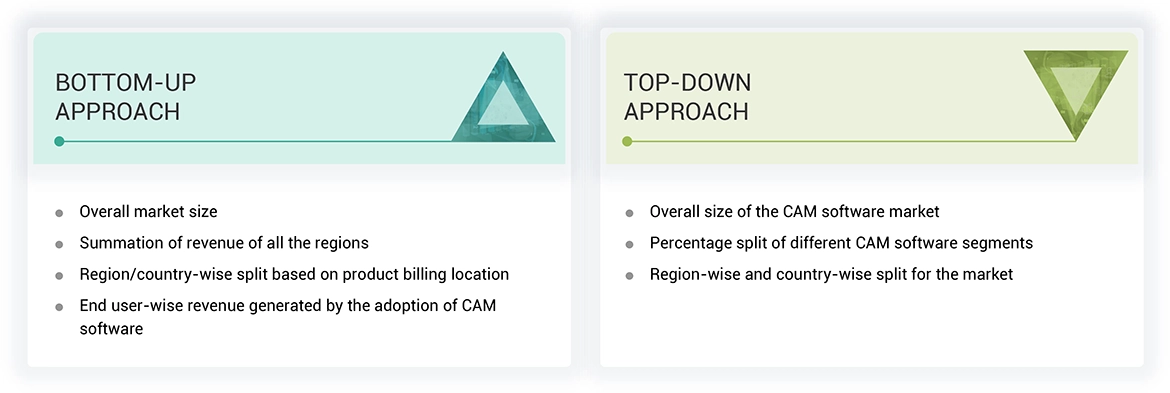 BOTTOM-UP APPROACH

- Overall market size
- Summation of revenue of all the regions
- Region/country-wise split based on product billing location
- End user-wise revenue generated by the adoption of CAM software

TOP-DOWN APPROACH

- Overall size of the CAM software market
- Percentage split of different CAM software segments
- Region-wise and country-wise split for the market